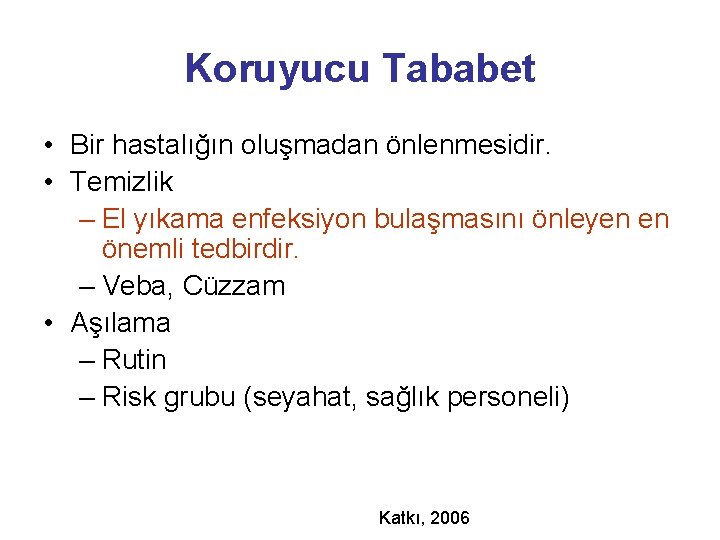 Koruyucu Tababet

• Bir hastalığın oluşmadan önlenmesidir.
• Temizlik
– El yıkama enfeksiyon bulaşmasını önleyen en önemli tedbirdir.
– Veba, Cüzzam
• Aşılama
– Rutin
– Risk grubu (seyahat, sağlık personeli)

Katkı, 2006